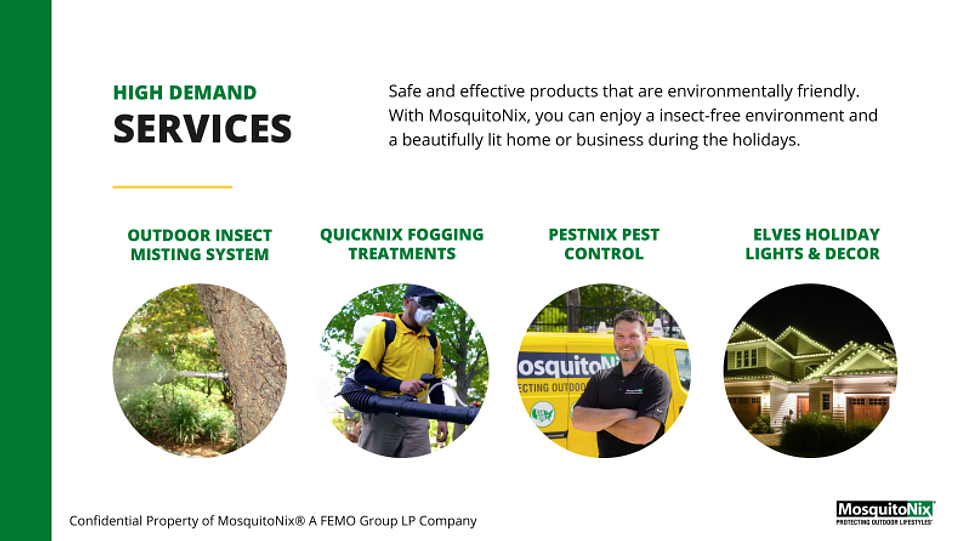 HIGH DEMAND
SERVICES

Safe and effective products that are environmentally friendly. With MosquitoNix, you can enjoy a insect-free environment and a beautifully lit home or business during the holidays.

OUTDOOR INSECT MISTING SYSTEM

QUICKNIX FOGGING TREATMENTS

PESTNIX PEST CONTROL

ELVES HOLIDAY LIGHTS & DECOR

osquitoN
ECTING OUTDOO

Confidential Property of MosquitoNix® A FEMO Group LP Company

MosquitoNix
PROTECTING OUTDOOR LIFESTYLES